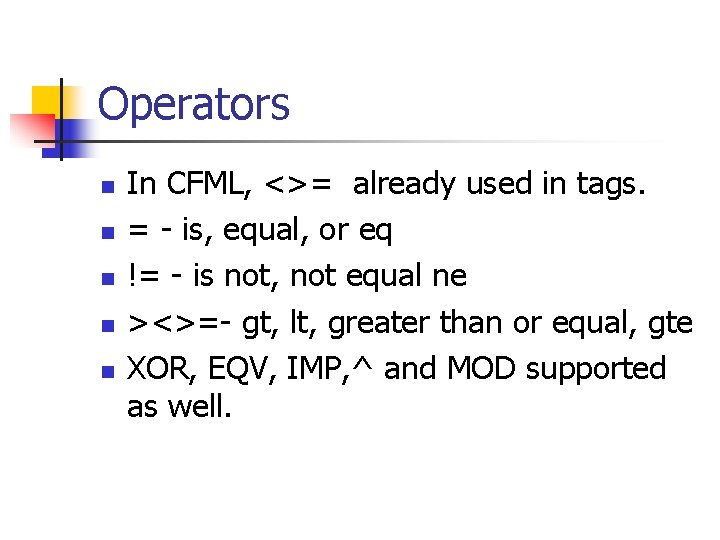 Operators

- In CFML, <>= already used in tags.
- = - is, equal, or eq
- != - is not, not equal ne
- ><>=- gt, lt, greater than or equal, gte
- XOR, EQV, IMP,^ and MOD supported as well.